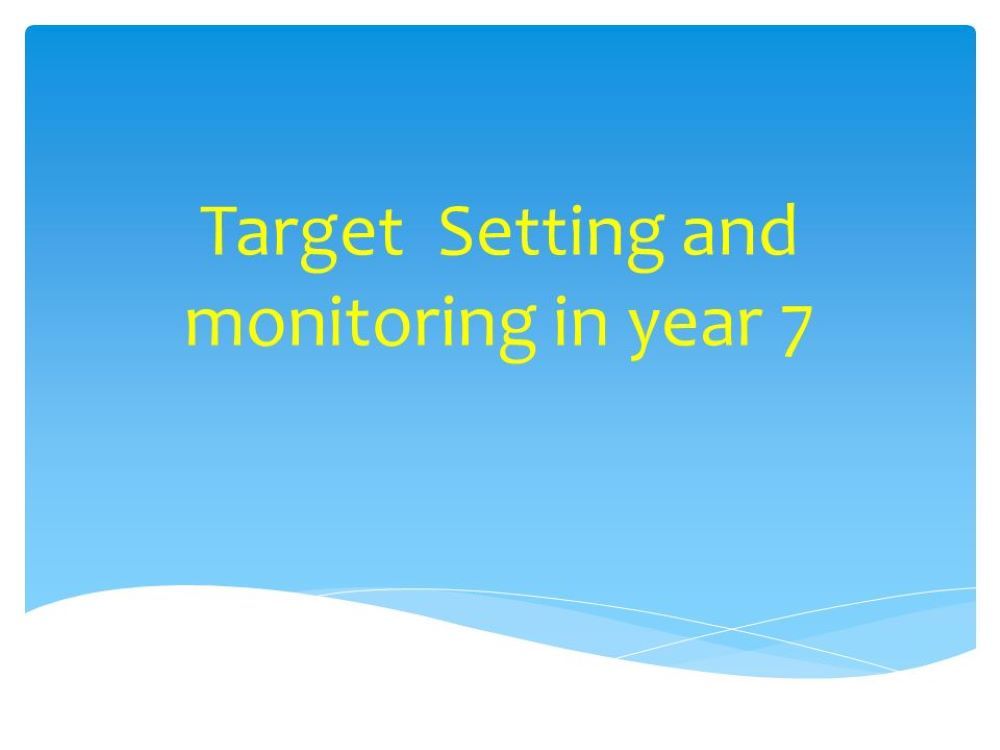 Target Setting and monitoring in year 7